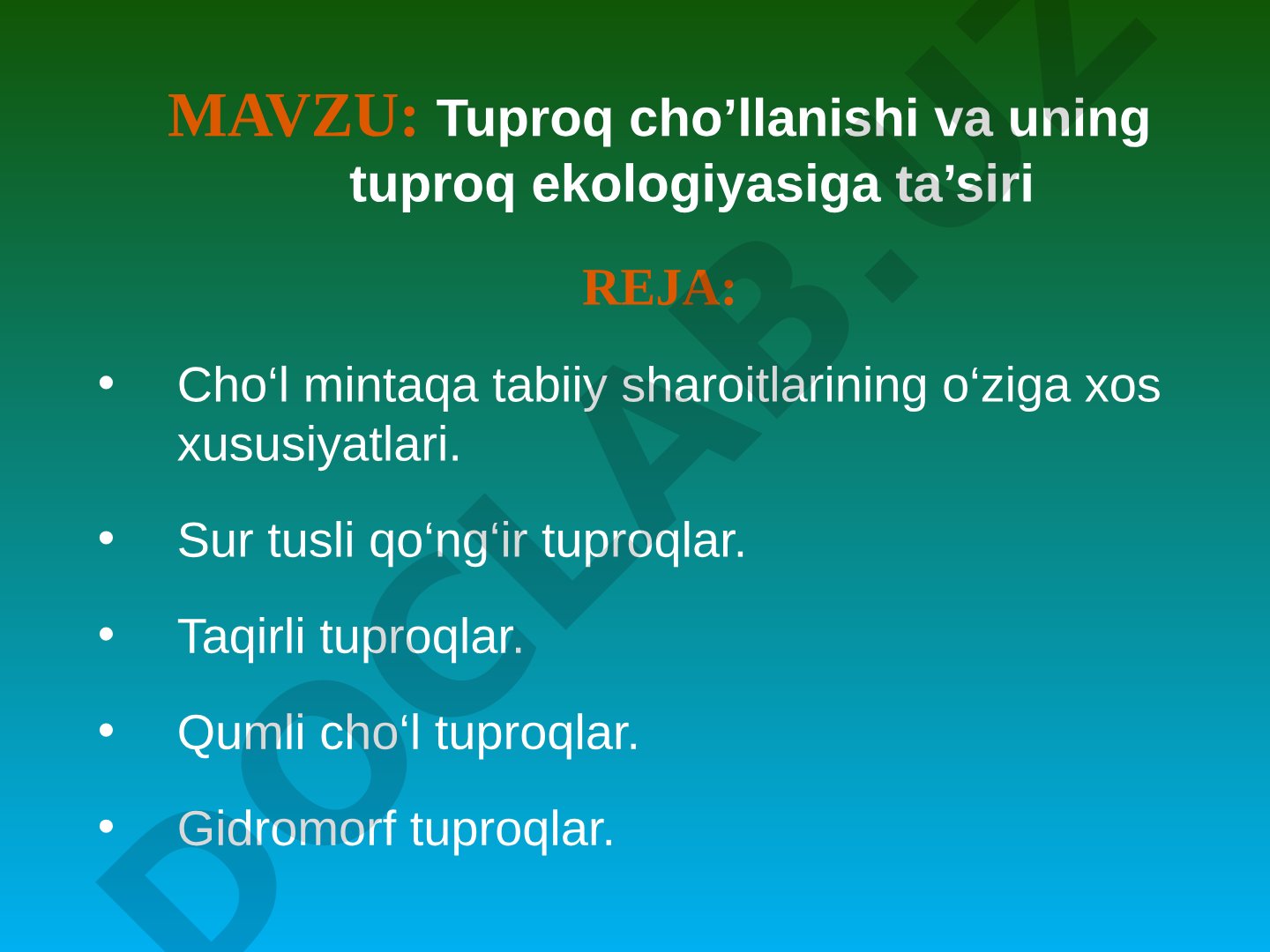 MAVZU: Tuproq cho’llanishi va uning tuproq ekologiyasiga ta’siri

REJA:

• Cho‘l mintaqa tabiiy sharoitlarining o‘ziga xos xususiyatlari.

• Sur tusli qo‘ng‘ir tuproqlar.

• Taqirli tuproqlar.

• Qumli cho‘l tuproqlar.

• Gidromorf tuproqlar.

DOCLAB.UZ